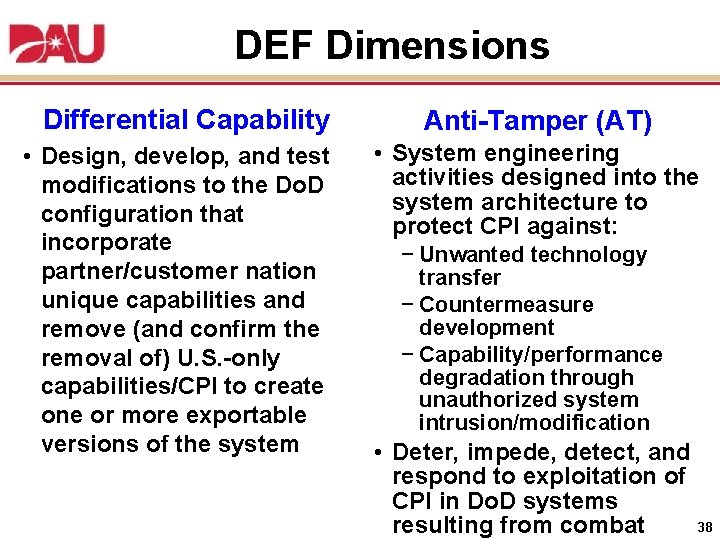 DAU

DEF Dimensions

Differential Capability

• Design, develop, and test modifications to the DoD configuration that incorporate partner/customer nation unique capabilities and remove (and confirm the removal of) U.S.-only capabilities/CPI to create one or more exportable versions of the system

Anti-Tamper (AT)

• System engineering activities designed into the system architecture to protect CPI against:
– Unwanted technology transfer
– Countermeasure development
– Capability/performance degradation through unauthorized system intrusion/modification
• Deter, impede, detect, and respond to exploitation of CPI in DoD systems resulting from combat

38